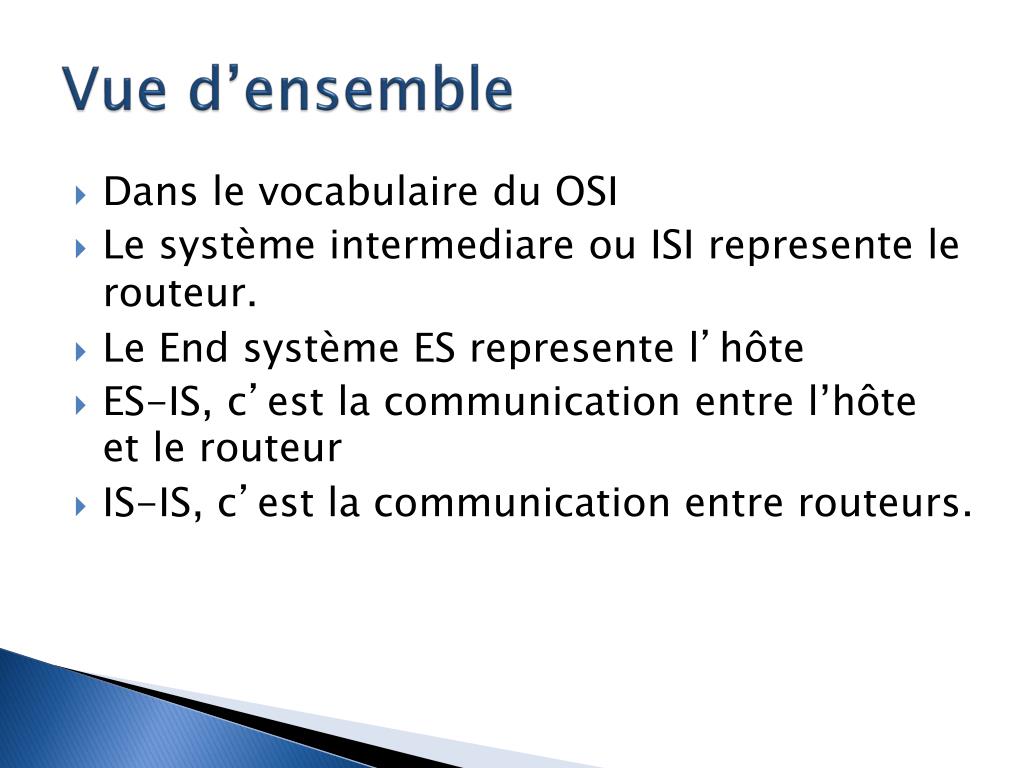 Vue d’ensemble

Dans le vocabulaire du OSI

Le système intermediare ou ISI represente le routeur.

Le End système ES represente l’ hôte

ES-IS, c’ est la communication entre l’hôte et le routeur

IS-IS, c’ est la communication entre routeurs.